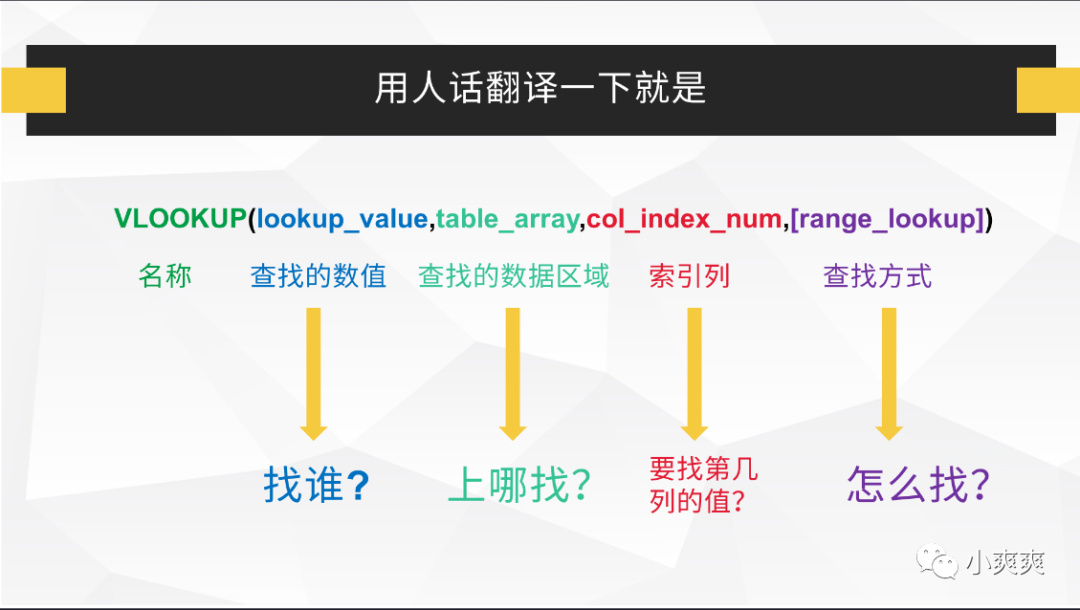 用人话翻译一下就是

VLOOKUP(lookup_value,table_array,col_index_num,[range_lookup])

名称 查找的数值 查找的数据区域 索引列 查找方式

找谁? 上哪找? 要找第几列的值? 怎么找?

小爽爽